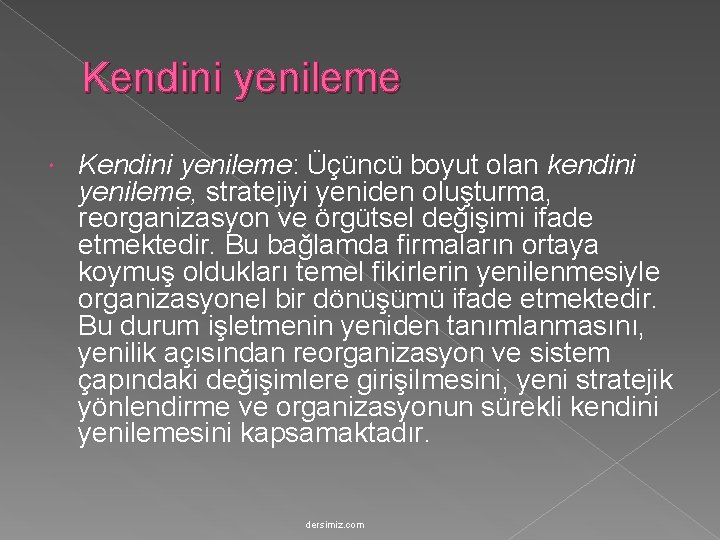 Kendini yenileme

Kendini yenileme: Üçüncü boyut olan kendini yenileme, stratejiyi yeniden oluşturma, reorganizasyon ve örgütsel değişimi ifade etmektedir. Bu bağlamda firmaların ortaya koymuş oldukları temel fikirlerin yenilenmesiyle organizasyonel bir dönüşümü ifade etmektedir. Bu durum işletmenin yeniden tanımlanmasını, yenilik açısından reorganizasyon ve sistem çapındaki değişimlere girişilmesini, yeni stratejik yönlendirme ve organizasyonun sürekli kendini yenilemesini kapsamaktadır.

dersimiz.com